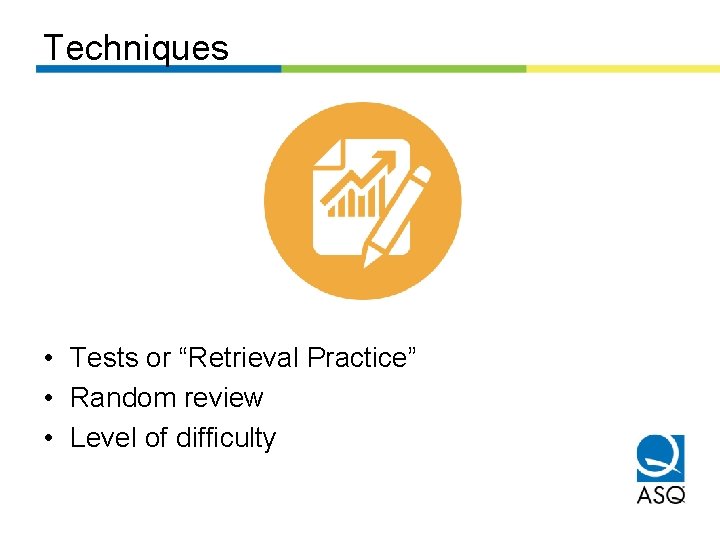 Techniques

• Tests or "Retrieval Practice"
• Random review
• Level of difficulty

ASQ